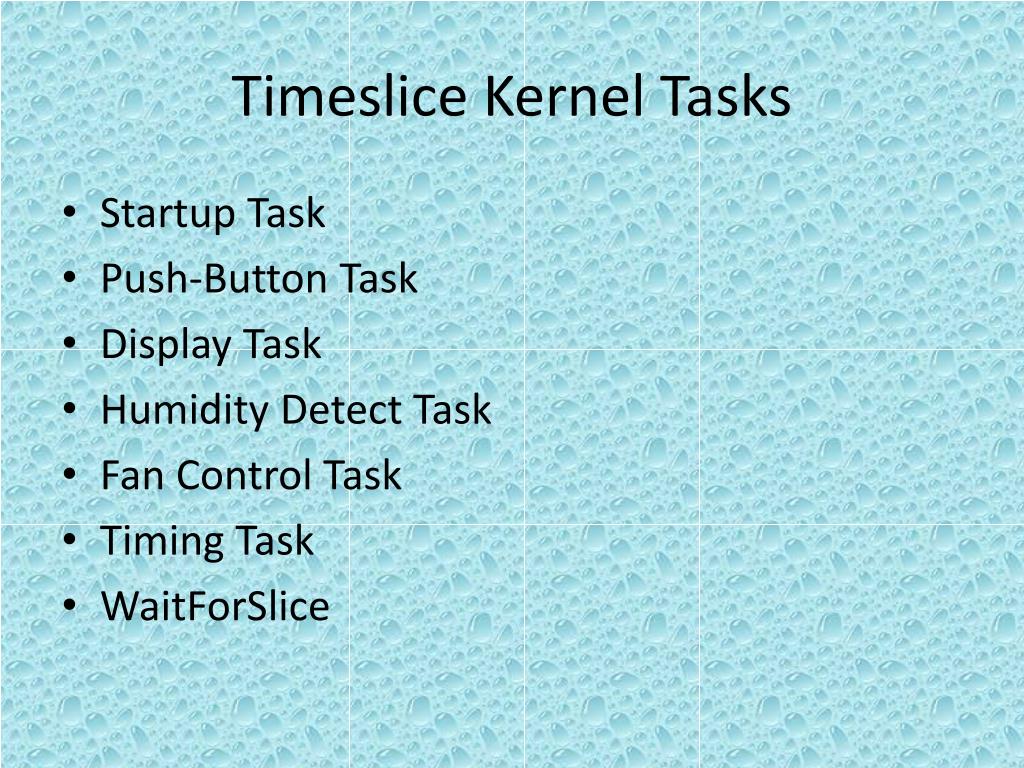 Timeslice Kernel Tasks

• Startup Task
• Push-Button Task
• Display Task
• Humidity Detect Task
• Fan Control Task
• Timing Task
• WaitForSlice